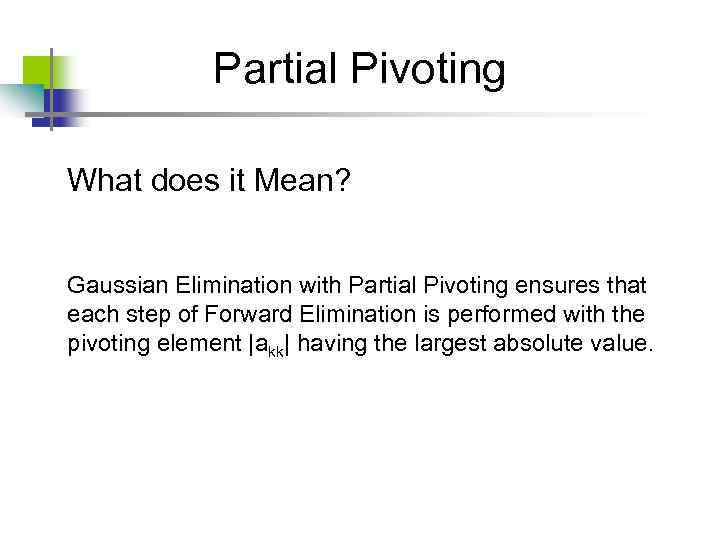 Partial Pivoting

What does it Mean?

Gaussian Elimination with Partial Pivoting ensures that each step of Forward Elimination is performed with the pivoting element $|a_{kk}|$ having the largest absolute value.